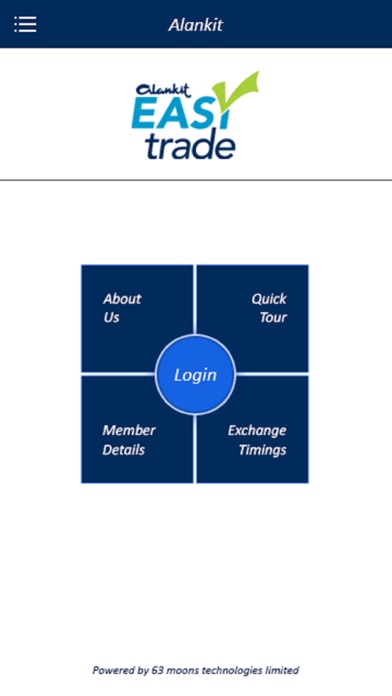 Alankit

Alankit EASY trade

About Us

Quick Tour

Login

Member Details

Exchange Timings

Powered by 63 moons technologies limited